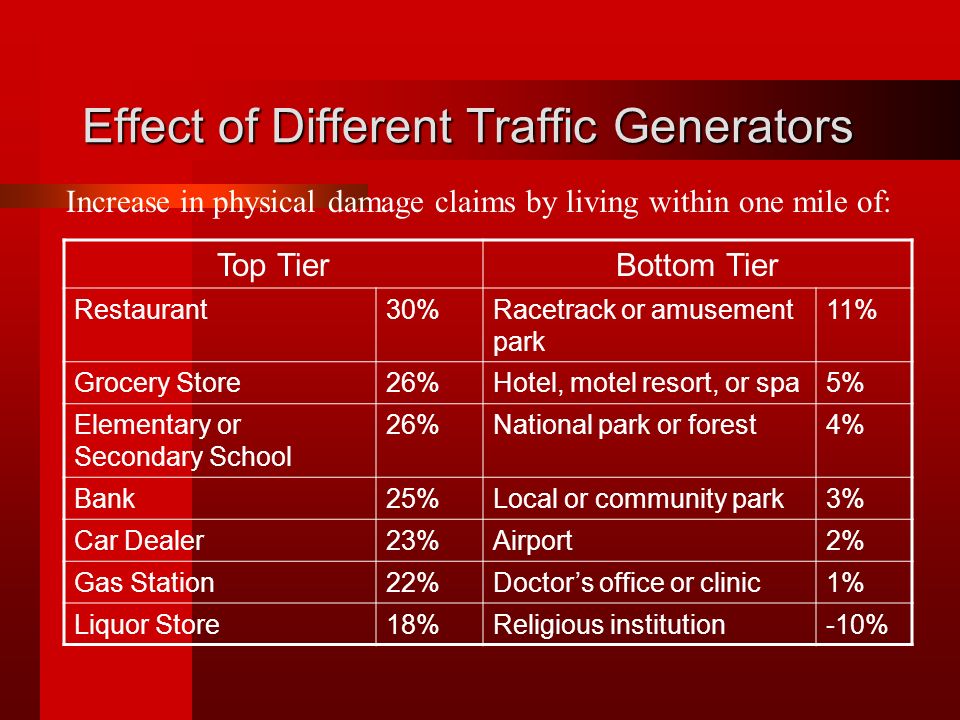 Effect of Different Traffic Generators

Increase in physical damage claims by living within one mile of:

| Top Tier | | Bottom Tier | |
|---|---|---|---|
| Restaurant | 30% | Racetrack or amusement park | 11% |
| Grocery Store | 26% | Hotel, motel resort, or spa | 5% |
| Elementary or Secondary School | 26% | National park or forest | 4% |
| Bank | 25% | Local or community park | 3% |
| Car Dealer | 23% | Airport | 2% |
| Gas Station | 22% | Doctor’s office or clinic | 1% |
| Liquor Store | 18% | Religious institution | -10% |